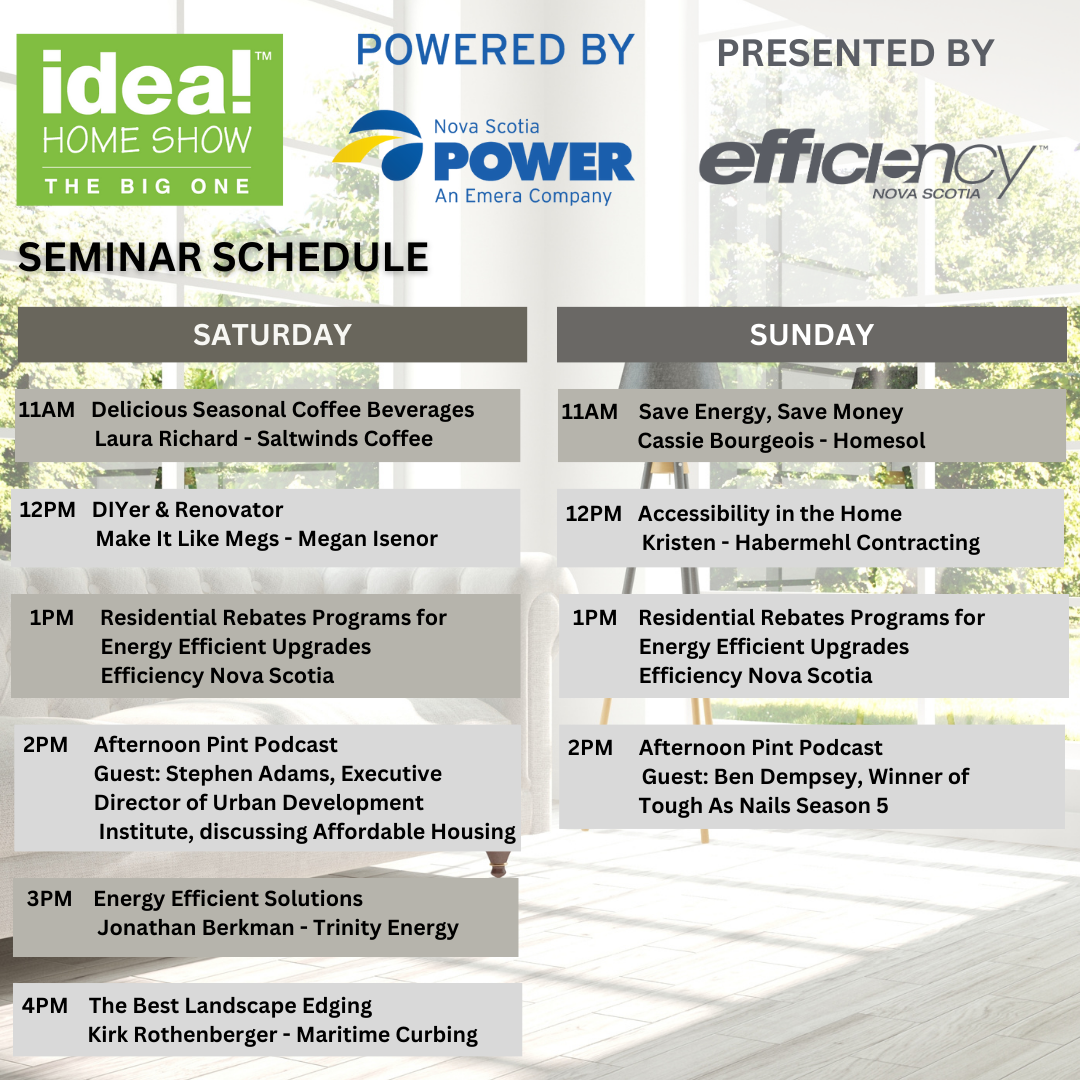 idea!™
HOME SHOW
THE BIG ONE

POWERED BY

Nova Scotia
POWER
An Emera Company

PRESENTED BY

efficiency™
NOVA SCOTIA

SEMINAR SCHEDULE

SATURDAY

11AM Delicious Seasonal Coffee Beverages
Laura Richard - Saltwinds Coffee

12PM DIYer & Renovator
Make It Like Megs - Megan Isenor

1PM Residential Rebates Programs for Energy Efficient Upgrades
Efficiency Nova Scotia

2PM Afternoon Pint Podcast
Guest: Stephen Adams, Executive Director of Urban Development Institute, discussing Affordable Housing

3PM Energy Efficient Solutions
Jonathan Berkman - Trinity Energy

4PM The Best Landscape Edging
Kirk Rothenberger - Maritime Curbing

SUNDAY

11AM Save Energy, Save Money
Cassie Bourgeois - Homesol

12PM Accessibility in the Home
Kristen - Habermehl Contracting

1PM Residential Rebates Programs for Energy Efficient Upgrades
Efficiency Nova Scotia

2PM Afternoon Pint Podcast
Guest: Ben Dempsey, Winner of Tough As Nails Season 5